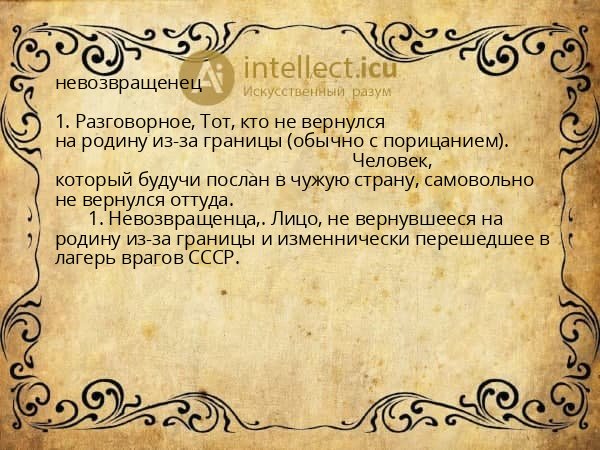 intellect.icu
Искусственный разум

невозвращенец

1. Разговорное, Тот, кто не вернулся на родину из-за границы (обычно с порицанием).
Человек, который будучи послан в чужую страну, самовольно не вернулся оттуда.
1. Невозвращенца,. Лицо, не вернувшееся на родину из-за границы и изменнически перешедшее в лагерь врагов СССР.